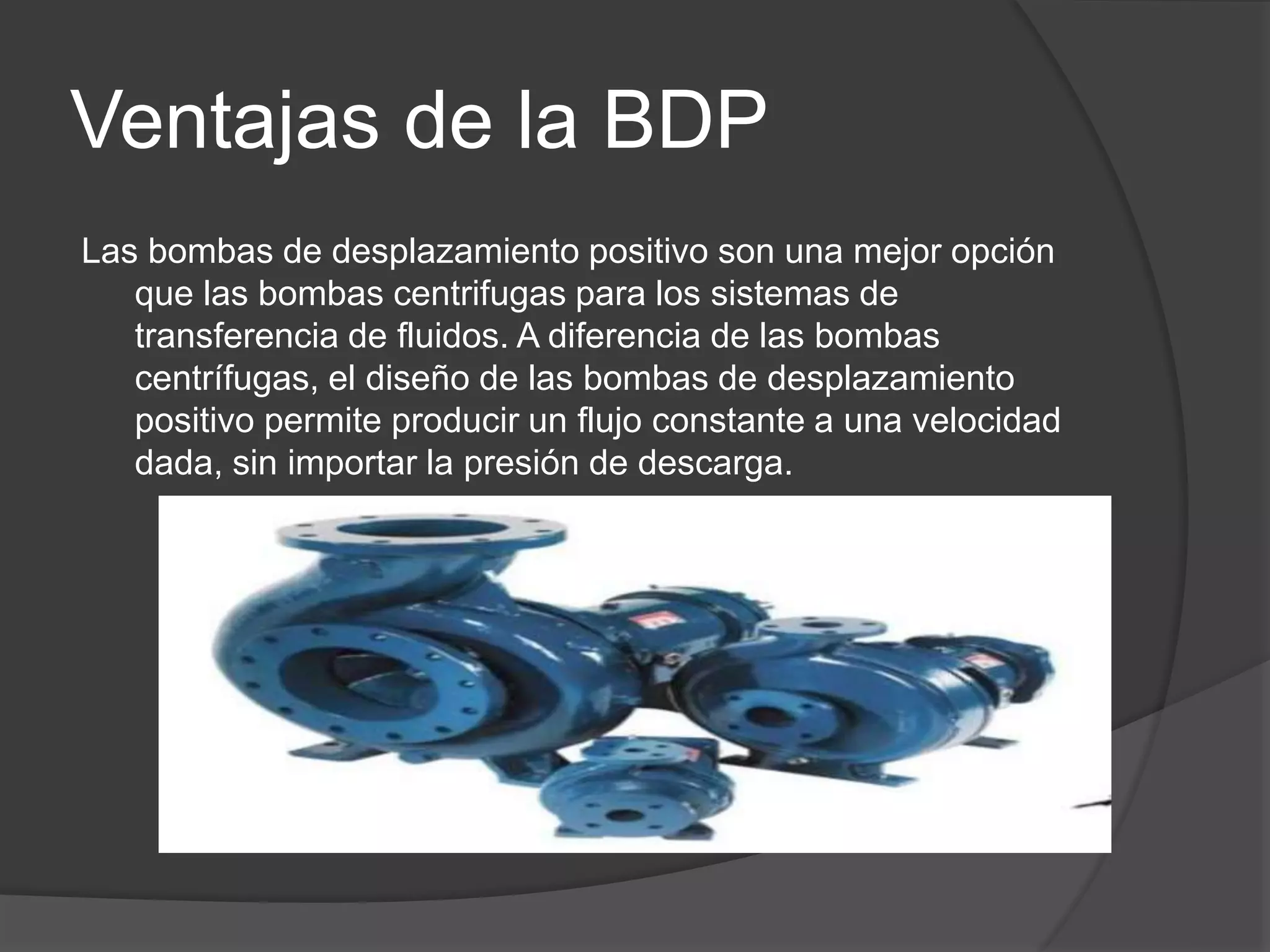 Ventajas de la BDP

Las bombas de desplazamiento positivo son una mejor opción que las bombas centrifugas para los sistemas de transferencia de fluidos. A diferencia de las bombas centrífugas, el diseño de las bombas de desplazamiento positivo permite producir un flujo constante a una velocidad dada, sin importar la presión de descarga.